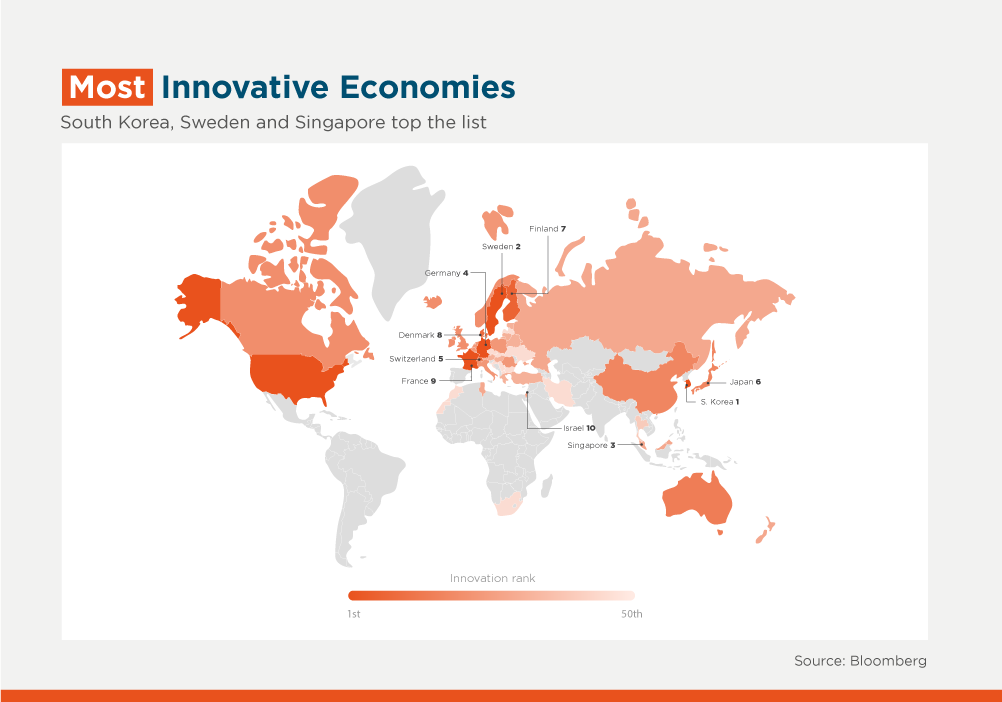 Most Innovative Economies
South Korea, Sweden and Singapore top the list

Finland 7
Sweden 2
Germany 4
Denmark 8
Switzerland 5
France 9
Japan 6
S. Korea 1
Israel 10
Singapore 3

Innovation rank
1st
50th

Source: Bloomberg